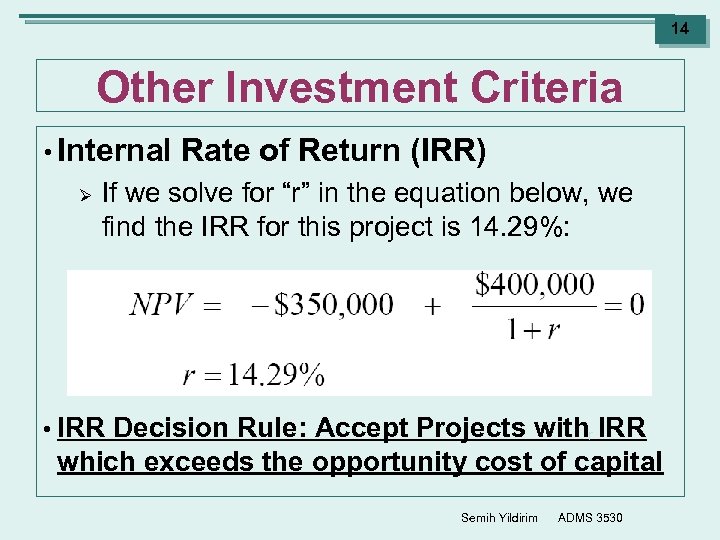 14

Other Investment Criteria

• Internal Rate of Return (IRR)

➢ If we solve for “r” in the equation below, we find the IRR for this project is 14.29%:

$NPV = -\$350,000 + \frac{\$400,000}{1+r} = 0$

$r = 14.29\%$

• IRR Decision Rule: Accept Projects with IRR which exceeds the opportunity cost of capital

Semih Yildirim ADMS 3530